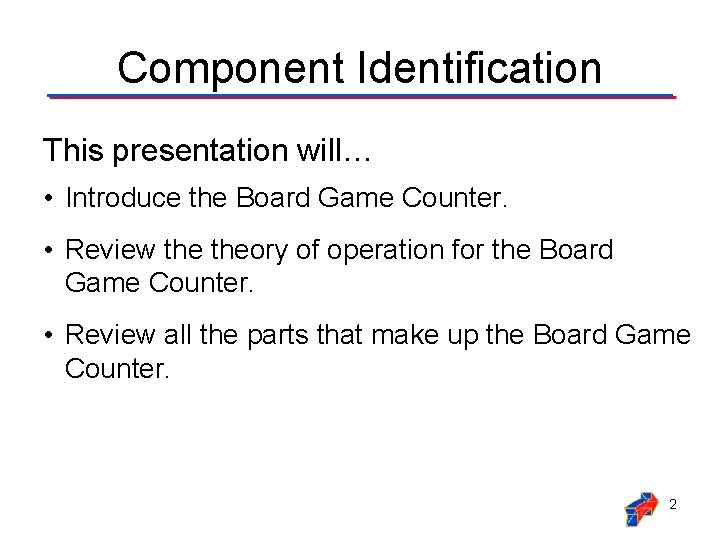 Component Identification

This presentation will…

• Introduce the Board Game Counter.

• Review the theory of operation for the Board Game Counter.

• Review all the parts that make up the Board Game Counter.

2